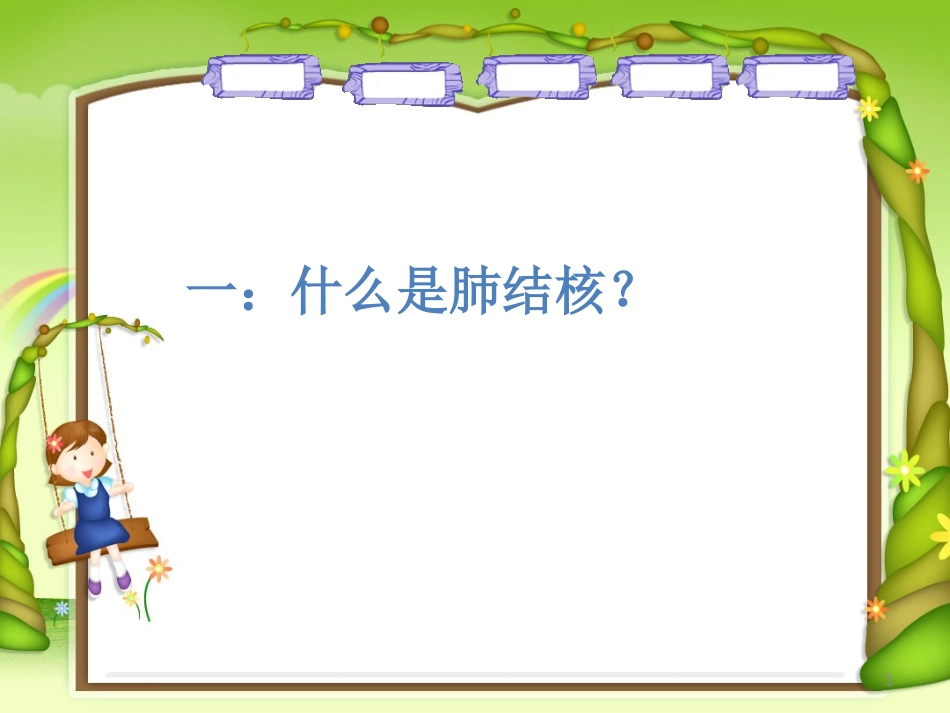 一：什么是肺结核？